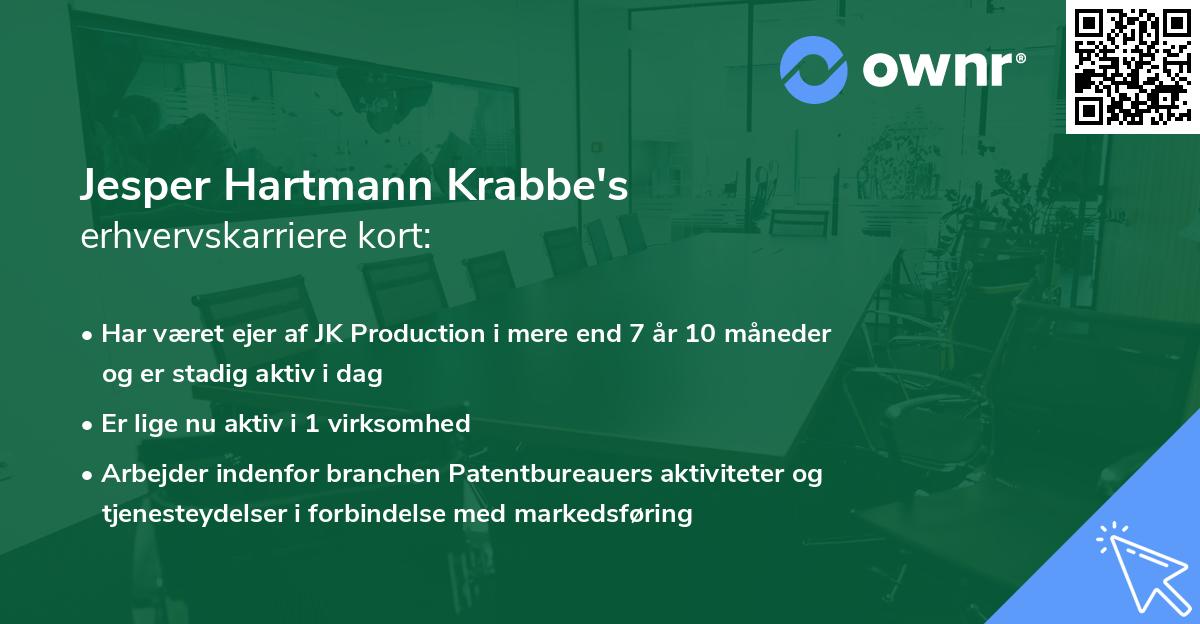 ownr®

Jesper Hartmann Krabbe's
erhvervskarriere kort:

• Har været ejer af JK Production i mere end 7 år 10 måneder og er stadig aktiv i dag

• Er lige nu aktiv i 1 virksomhed

• Arbejder indenfor branchen Patentbureauers aktiviteter og tjenesteydelser i forbindelse med markedsføring